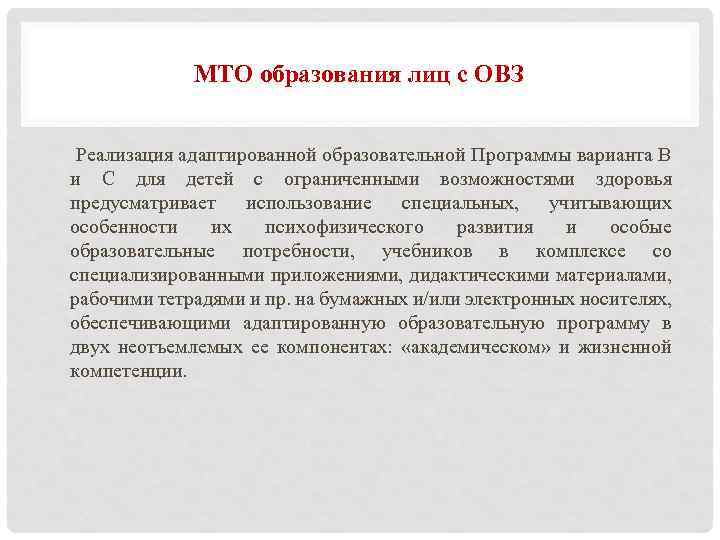 МТО образования лиц с ОВЗ

Реализация адаптированной образовательной Программы варианта В и С для детей с ограниченными возможностями здоровья предусматривает использование специальных, учитывающих особенности их психофизического развития и особые образовательные потребности, учебников в комплексе со специализированными приложениями, дидактическими материалами, рабочими тетрадями и пр. на бумажных и/или электронных носителях, обеспечивающими адаптированную образовательную программу в двух неотъемлемых ее компонентах: «академическом» и жизненной компетенции.